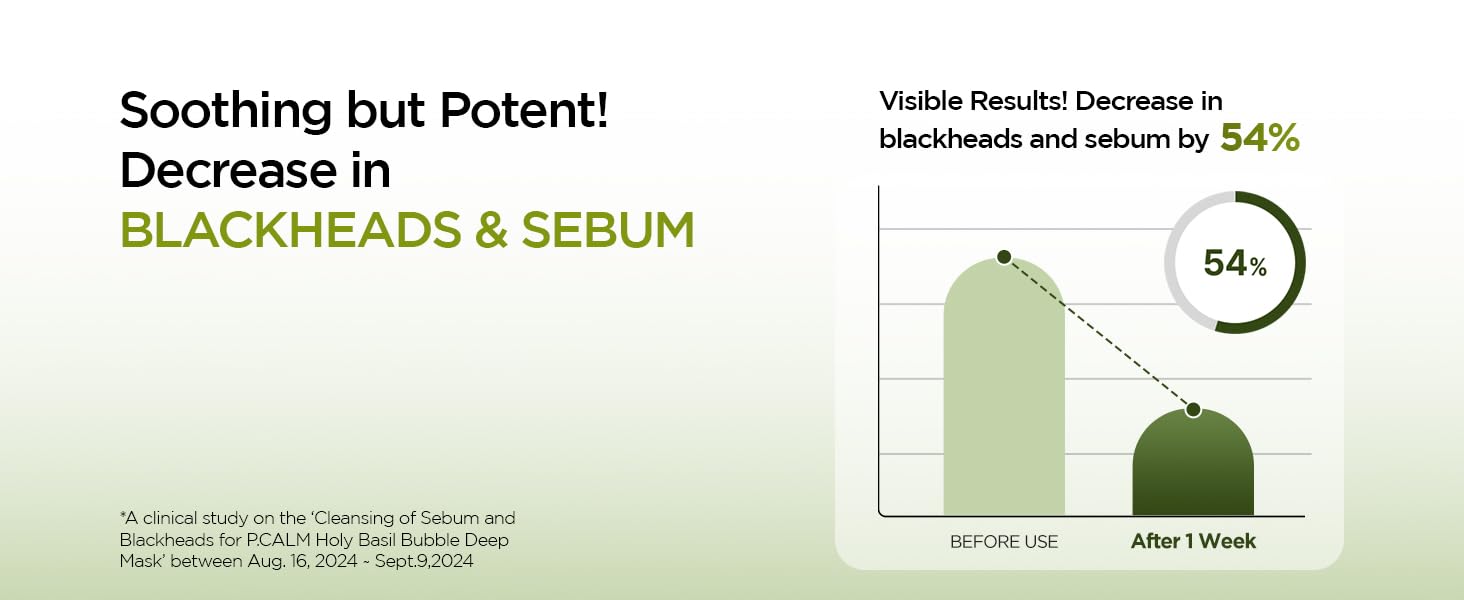 Soothing but Potent!
Decrease in
BLACKHEADS & SEBUM

*A clinical study on the 'Cleansing of Sebum and Blackheads for P.CALM Holy Basil Bubble Deep Mask' between Aug. 16, 2024 ~ Sept.9,2024

Visible Results! Decrease in blackheads and sebum by 54%

54%

BEFORE USE

After 1 Week